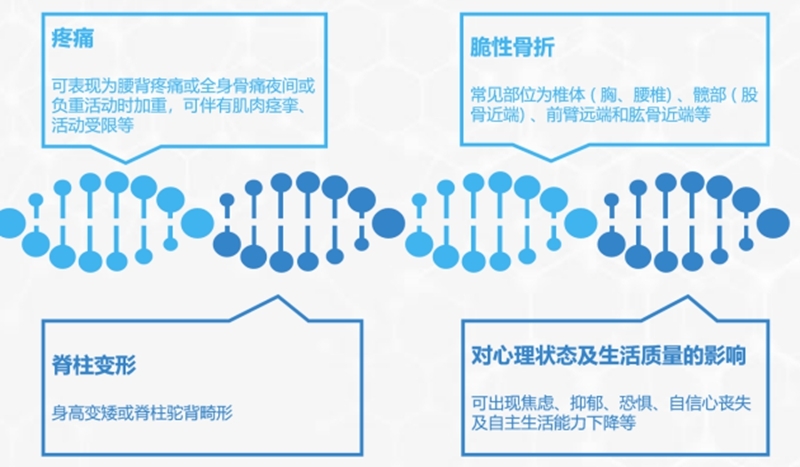 疼痛

可表现为腰背疼痛或全身骨痛夜间或负重活动时加重，可伴有肌肉痉挛、活动受限等

脆性骨折

常见部位为椎体（胸、腰椎）、髋部（股骨近端）、前臂远端和肱骨近端等

脊柱变形

身高变矮或脊柱驼背畸形

对心理状态及生活质量的影响

可出现焦虑、抑郁、恐惧、自信心丧失及自主生活能力下降等